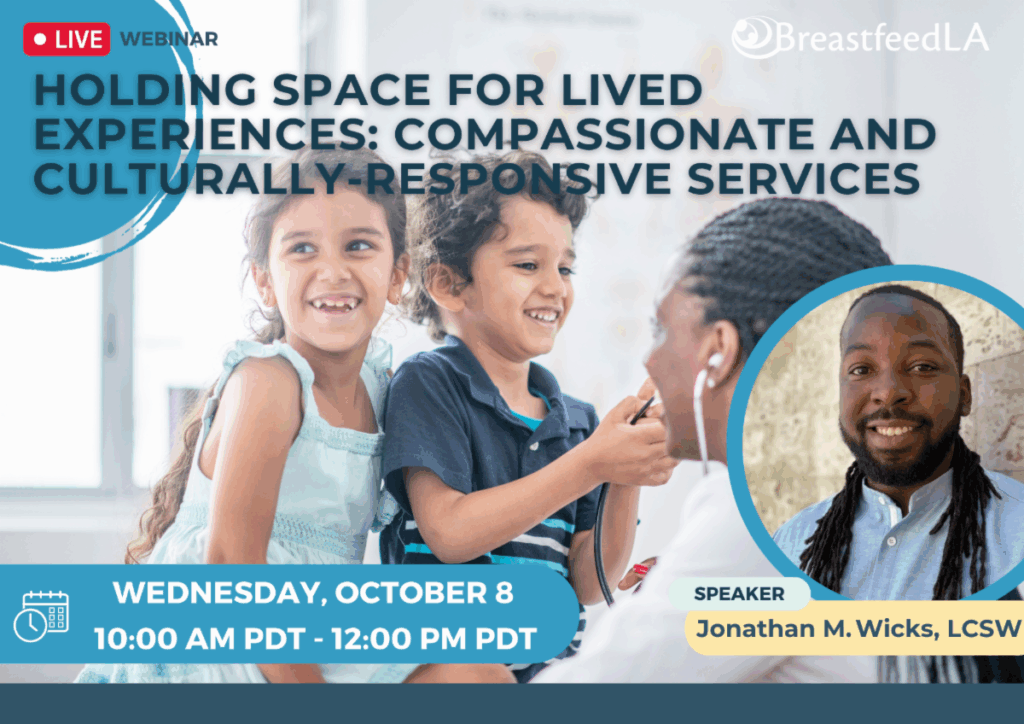 LIVE WEBINAR

BreastfeedLA

HOLDING SPACE FOR LIVED EXPERIENCES: COMPASSIONATE AND CULTURALLY-RESPONSIVE SERVICES

WEDNESDAY, OCTOBER 8
10:00 AM PDT - 12:00 PM PDT

SPEAKER
Jonathan M. Wicks, LCSW